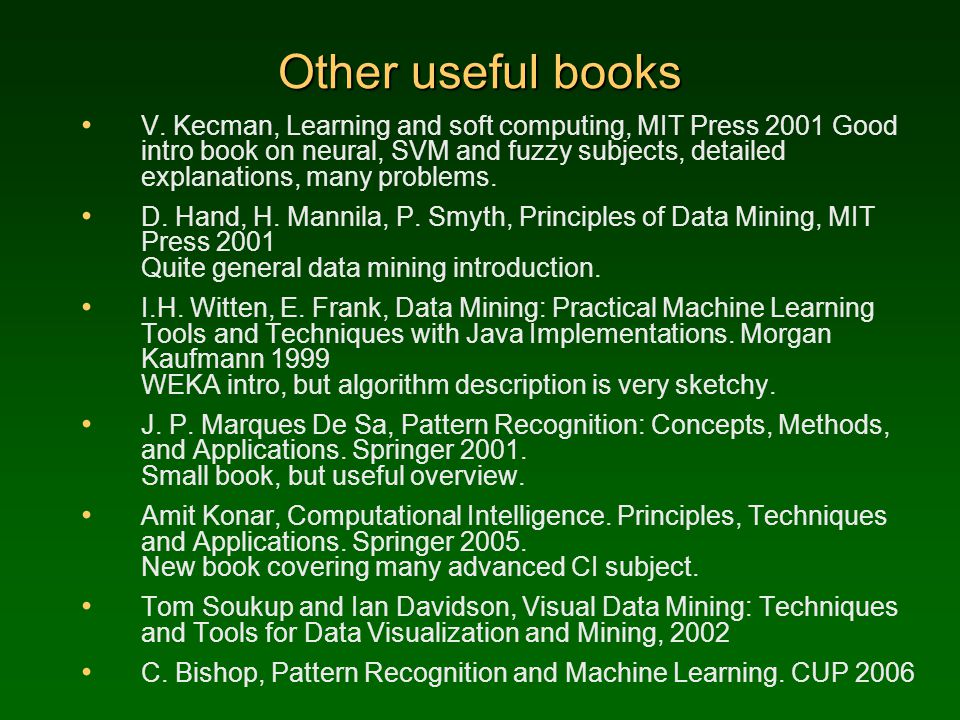 Other useful books

• V. Kecman, Learning and soft computing, MIT Press 2001 Good intro book on neural, SVM and fuzzy subjects, detailed explanations, many problems.

• D. Hand, H. Mannila, P. Smyth, Principles of Data Mining, MIT Press 2001
Quite general data mining introduction.

• I.H. Witten, E. Frank, Data Mining: Practical Machine Learning Tools and Techniques with Java Implementations. Morgan Kaufmann 1999
WEKA intro, but algorithm description is very sketchy.

• J. P. Marques De Sa, Pattern Recognition: Concepts, Methods, and Applications. Springer 2001.
Small book, but useful overview.

• Amit Konar, Computational Intelligence. Principles, Techniques and Applications. Springer 2005.
New book covering many advanced CI subject.

• Tom Soukup and Ian Davidson, Visual Data Mining: Techniques and Tools for Data Visualization and Mining, 2002

• C. Bishop, Pattern Recognition and Machine Learning. CUP 2006